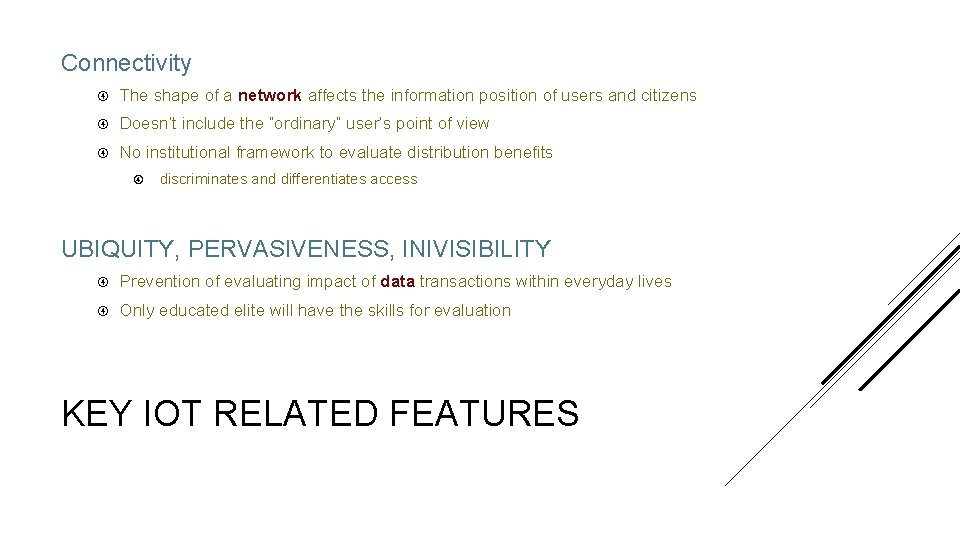 Connectivity

The shape of a network affects the information position of users and citizens

Doesn't include the "ordinary" user's point of view

No institutional framework to evaluate distribution benefits

discriminates and differentiates access

UBIQUITY, PERVASIVENESS, INIVISIBILITY

Prevention of evaluating impact of data transactions within everyday lives

Only educated elite will have the skills for evaluation

KEY IOT RELATED FEATURES